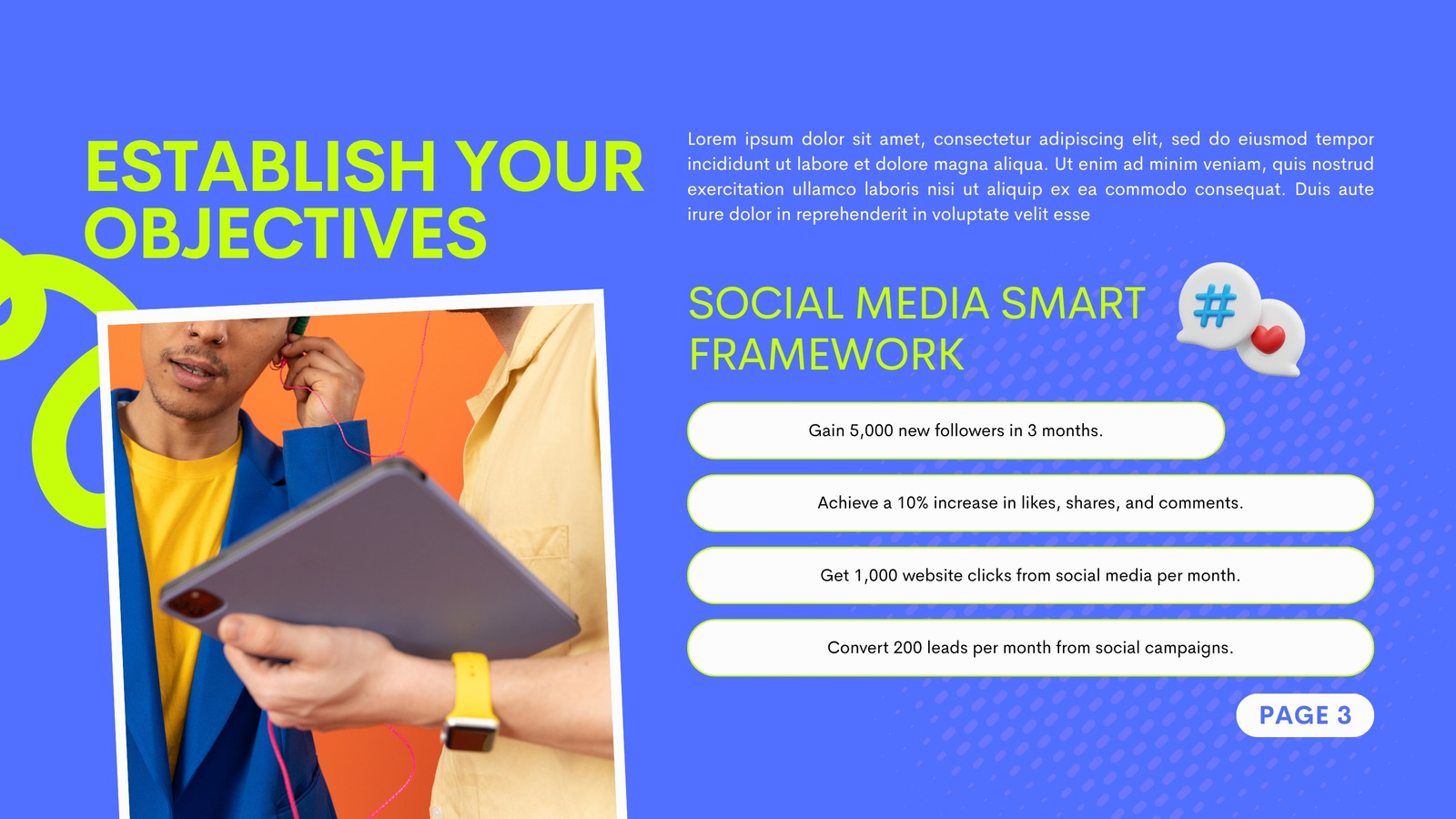 ESTABLISH YOUR OBJECTIVES

Lorem ipsum dolor sit amet, consectetur adipiscing elit, sed do eiusmod tempor incididunt ut labore et dolore magna aliqua. Ut enim ad minim veniam, quis nostrud exercitation ullamco laboris nisi ut aliquip ex ea commodo consequat. Duis aute irure dolor in reprehenderit in voluptate velit esse

SOCIAL MEDIA SMART FRAMEWORK

#

Gain 5,000 new followers in 3 months.

Achieve a 10% increase in likes, shares, and comments.

Get 1,000 website clicks from social media per month.

Convert 200 leads per month from social campaigns.

PAGE 3